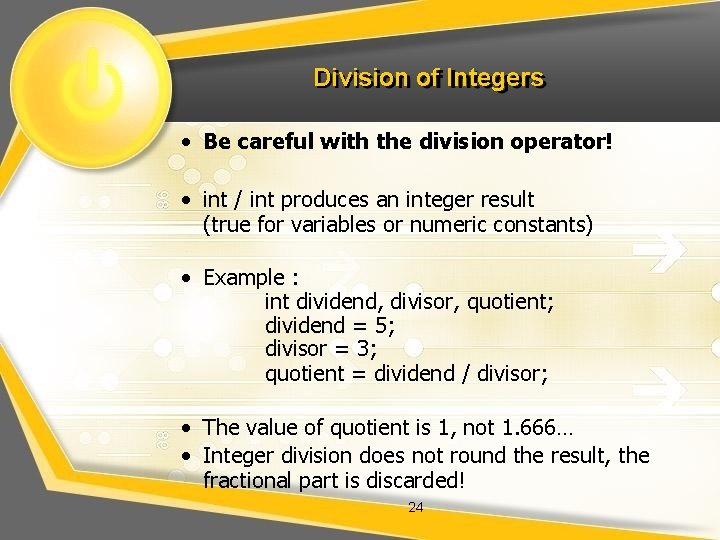 Division of Integers

• Be careful with the division operator!

• int / int produces an integer result (true for variables or numeric constants)

• Example :
int dividend, divisor, quotient;
dividend = 5;
divisor = 3;
quotient = dividend / divisor;

• The value of quotient is 1, not 1.666…
• Integer division does not round the result, the fractional part is discarded!

24